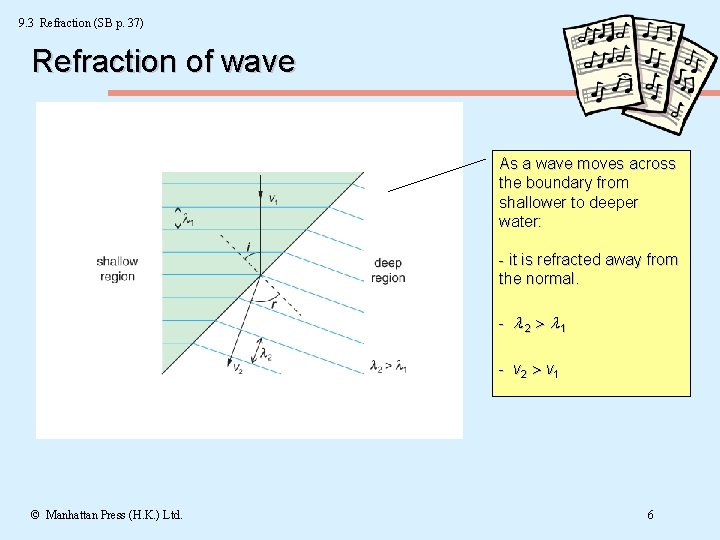 9.3 Refraction (SB p. 37)

Refraction of wave

$v_1$

$\lambda_1$

$i$

shallow region

deep region

$r$

$\lambda_2$

$v_2$

$\lambda_2 > \lambda_1$

As a wave moves across the boundary from shallower to deeper water:

- it is refracted away from the normal.

- $\lambda_2 > \lambda_1$

- $v_2 > v_1$

© Manhattan Press (H.K.) Ltd.

6